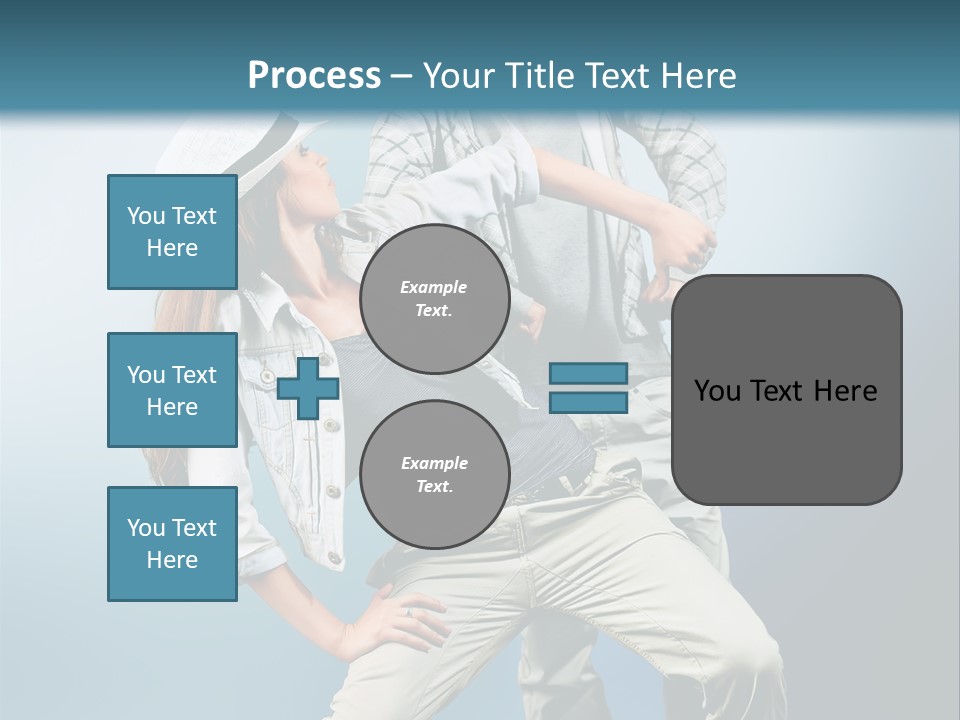 Process – Your Title Text Here

You Text Here

You Text Here

You Text Here

Example Text.

Example Text.

You Text Here